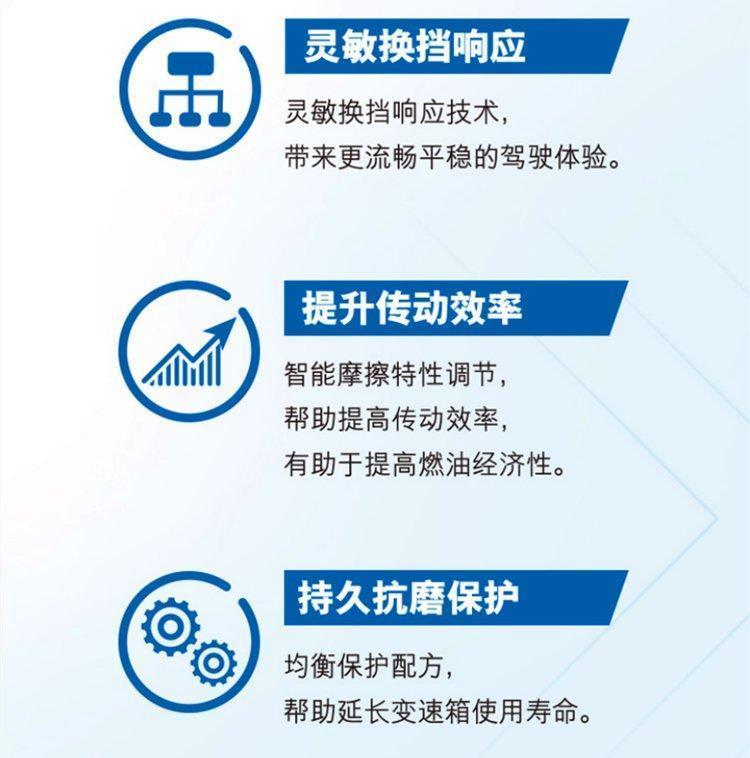 灵敏换挡响应

灵敏换挡响应技术，
带来更流畅平稳的驾驶体验。

提升传动效率

智能摩擦特性调节，
帮助提高传动效率，
有助于提高燃油经济性。

持久抗磨保护

均衡保护配方，
帮助延长变速箱使用寿命。